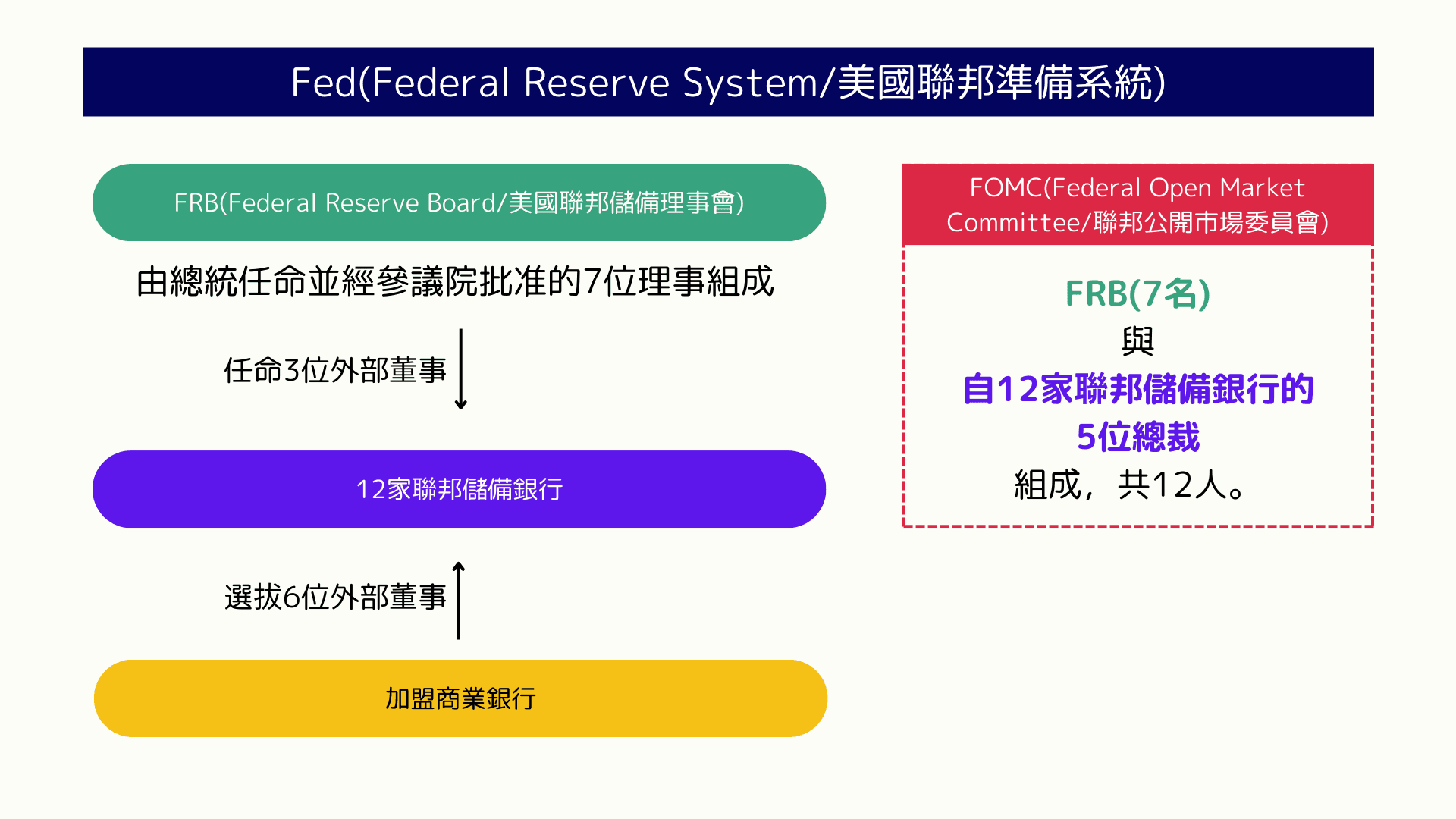 Fed(Federal Reserve System/美國聯邦準備系統)

FRB(Federal Reserve Board/美國聯邦儲備理事會)

由總統任命並經參議院批准的7位理事組成

任命3位外部董事

12家聯邦儲備銀行

選拔6位外部董事

加盟商業銀行

FOMC(Federal Open Market Committee/聯邦公開市場委員會)

FRB(7名)
與
自12家聯邦儲備銀行的
5位總裁
組成，共12人。